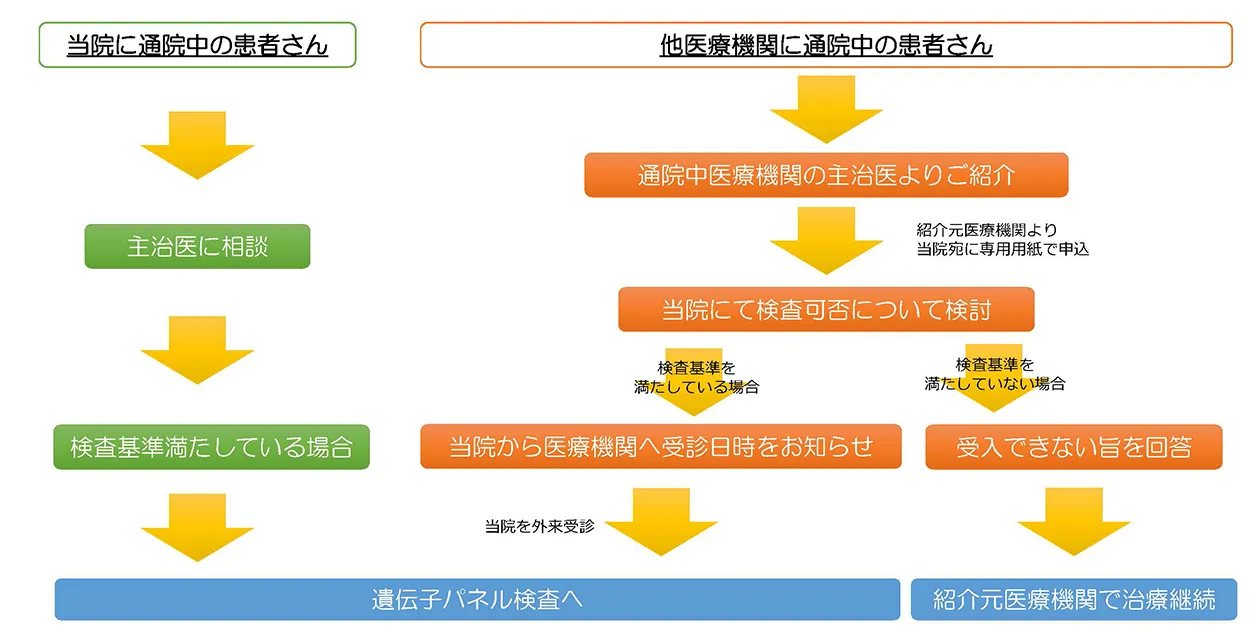 当院に通院中の患者さん

主治医に相談

検査基準満たしている場合

他医療機関に通院中の患者さん

通院中医療機関の主治医よりご紹介

紹介元医療機関より
当院宛に専用用紙で申込

当院にて検査可否について検討

検査基準を
満たしている場合

検査基準を
満たしていない場合

当院から医療機関へ受診日時をお知らせ

受入できない旨を回答

当院を外来受診

遺伝子パネル検査へ

紹介元医療機関で治療継続